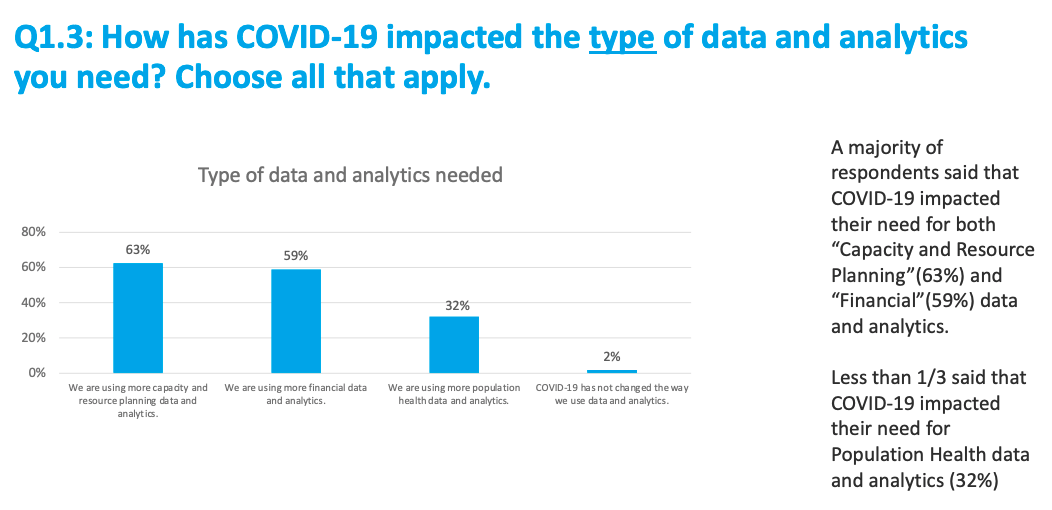 Q1.3: How has COVID-19 impacted the type of data and analytics you need? Choose all that apply.

Type of data and analytics needed

80%
60%
40%
20%
0%

63%
59%
32%
2%

We are using more capacity and resource planning data and analytics.
We are using more financial data and analytics.
We are using more population health data and analytics.
COVID-19 has not changed the way we use data and analytics.

A majority of respondents said that COVID-19 impacted their need for both “Capacity and Resource Planning”(63%) and “Financial”(59%) data and analytics.

Less than 1/3 said that COVID-19 impacted their need for Population Health data and analytics (32%)